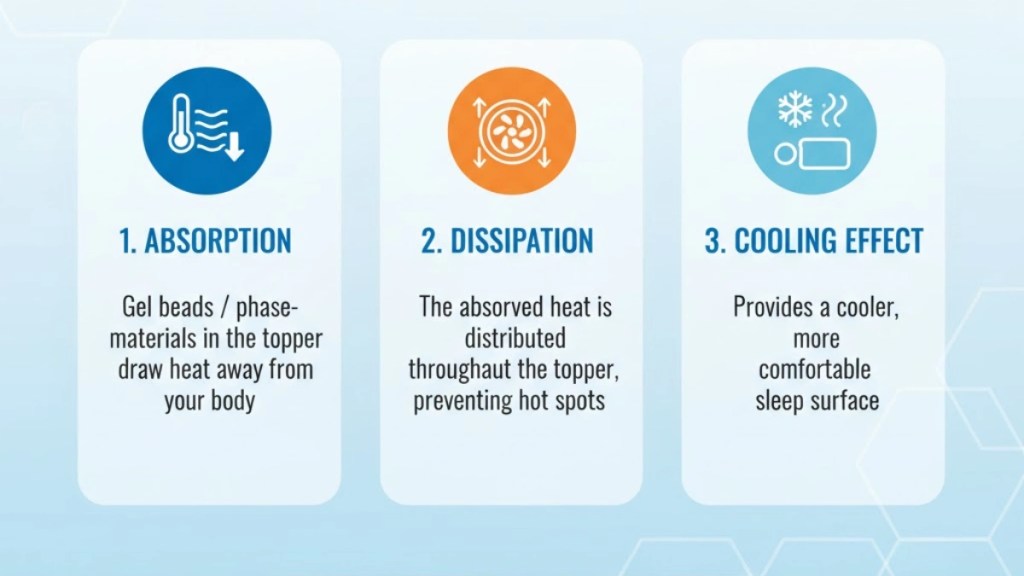 1. ABSORPTION

Gel beads / phase-materials in the topper draw heat away from your body

2. DISSIPATION

The absorved heat is distributed throughaut the topper, preventing hot spots

3. COOLING EFFECT

Provides a cooler, more comfortable sleep surface